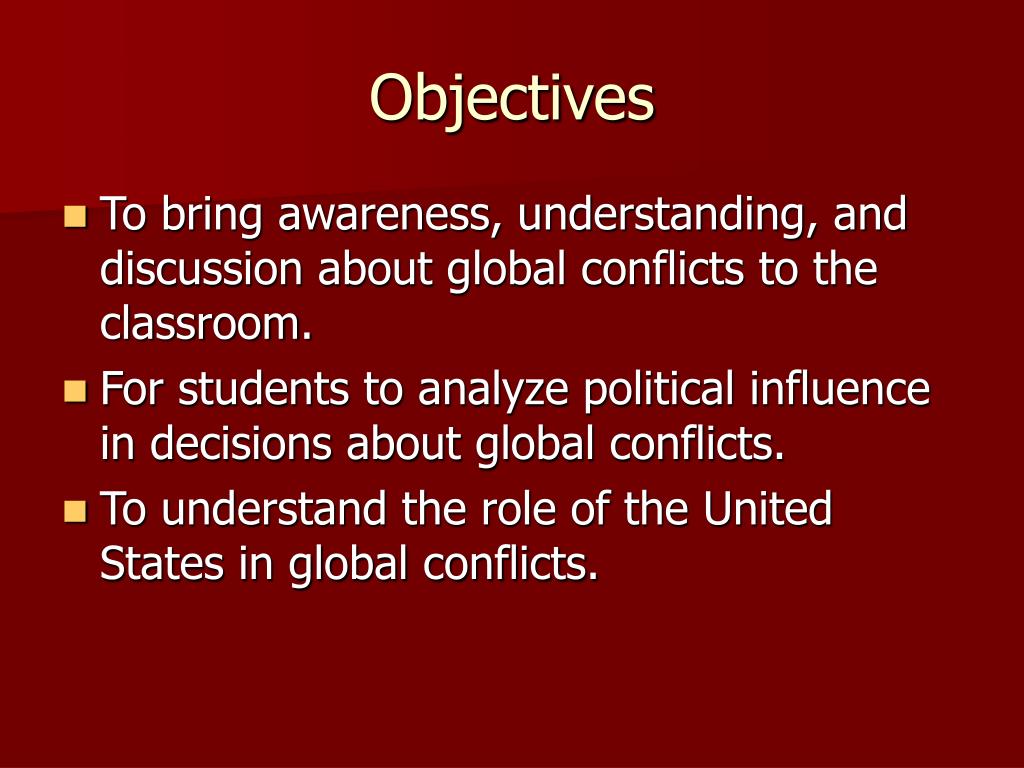 Objectives

- To bring awareness, understanding, and discussion about global conflicts to the classroom.
- For students to analyze political influence in decisions about global conflicts.
- To understand the role of the United States in global conflicts.